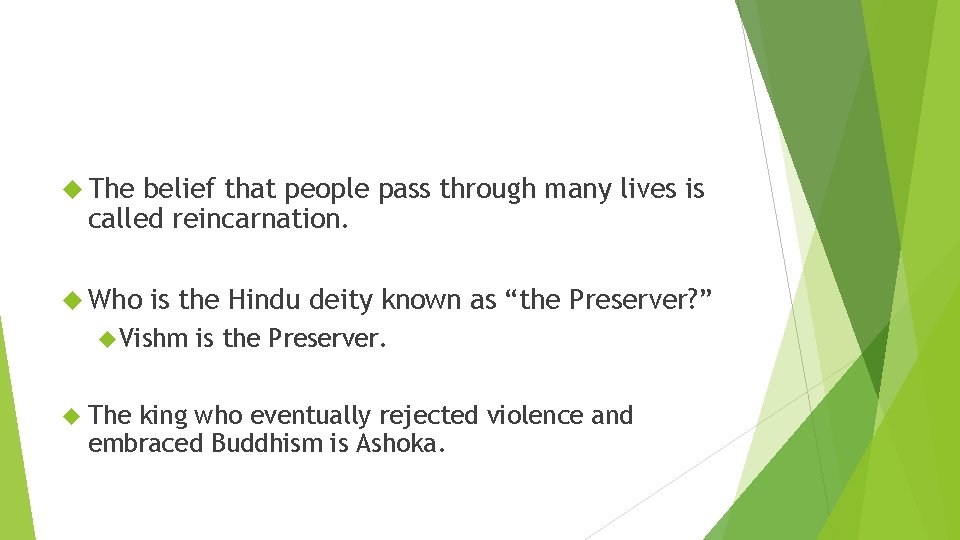 The belief that people pass through many lives is called reincarnation.

Who is the Hindu deity known as “the Preserver?”

Vishm is the Preserver.

The king who eventually rejected violence and embraced Buddhism is Ashoka.